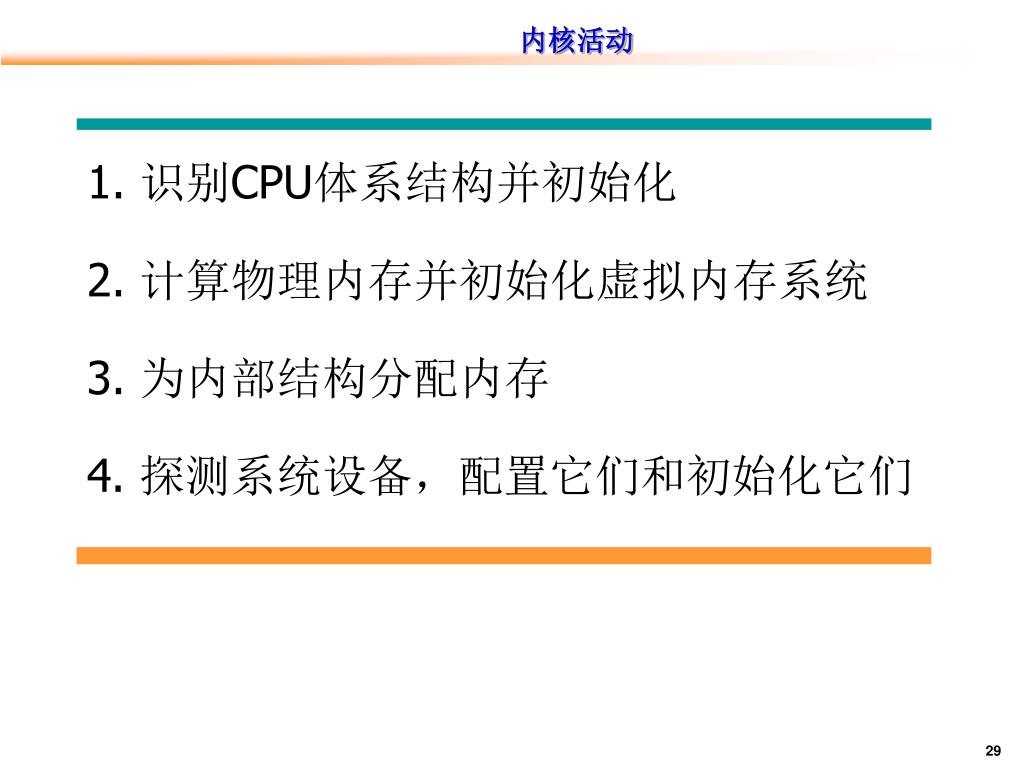 内核活动

1. 识别CPU体系结构并初始化

2. 计算物理内存并初始化虚拟内存系统

3. 为内部结构分配内存

4. 探测系统设备，配置它们和初始化它们

29